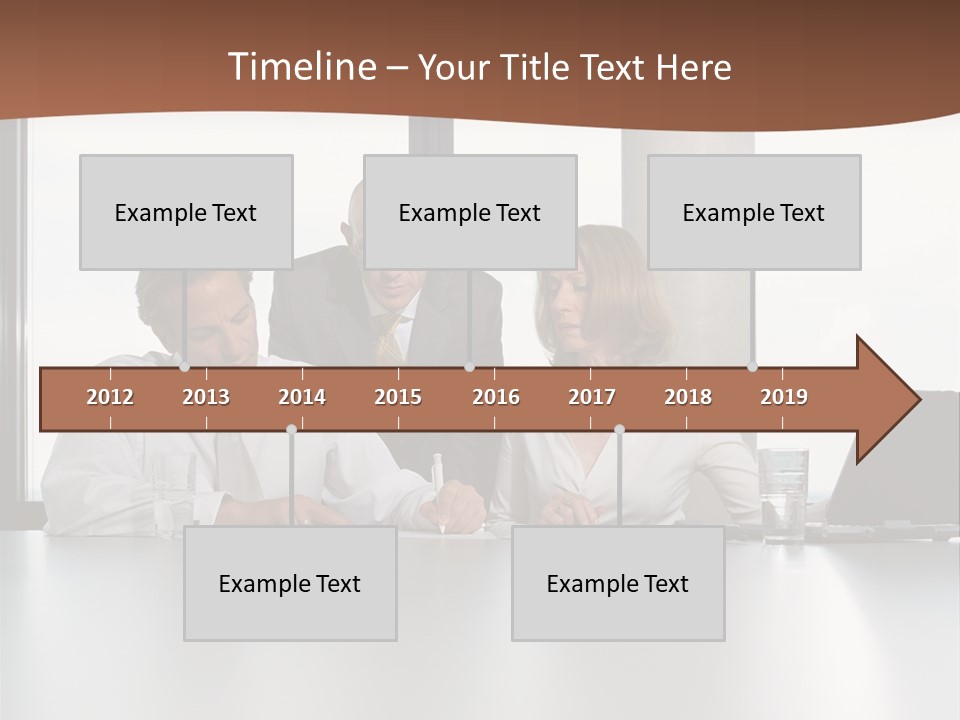 Timeline – Your Title Text Here

Example Text

Example Text

Example Text

2012 2013 2014 2015 2016 2017 2018 2019

Example Text

Example Text